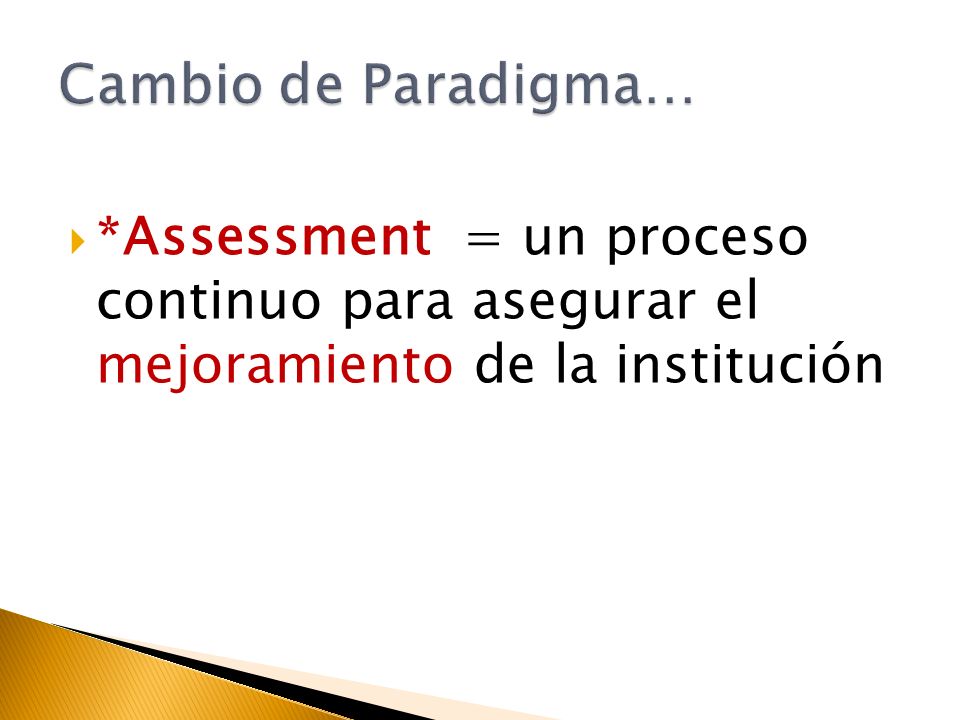 Cambio de Paradigma…

*Assessment = un proceso continuo para asegurar el mejoramiento de la institución